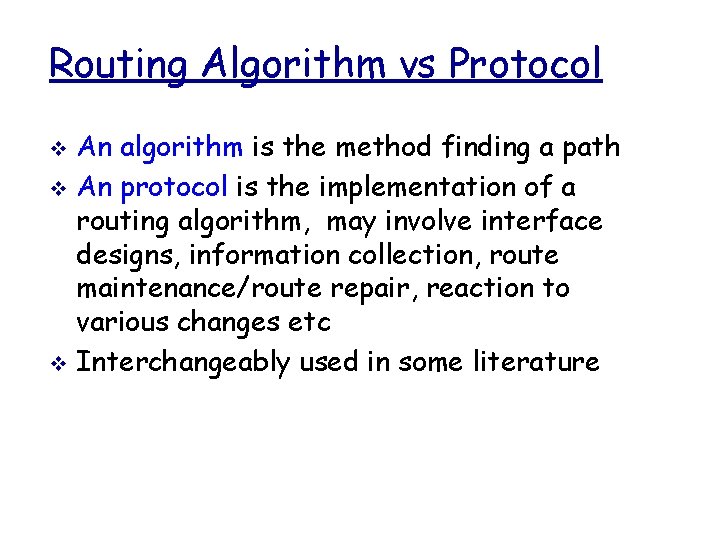 Routing Algorithm vs Protocol

❖ An algorithm is the method finding a path
❖ An protocol is the implementation of a routing algorithm, may involve interface designs, information collection, route maintenance/route repair, reaction to various changes etc
❖ Interchangeably used in some literature